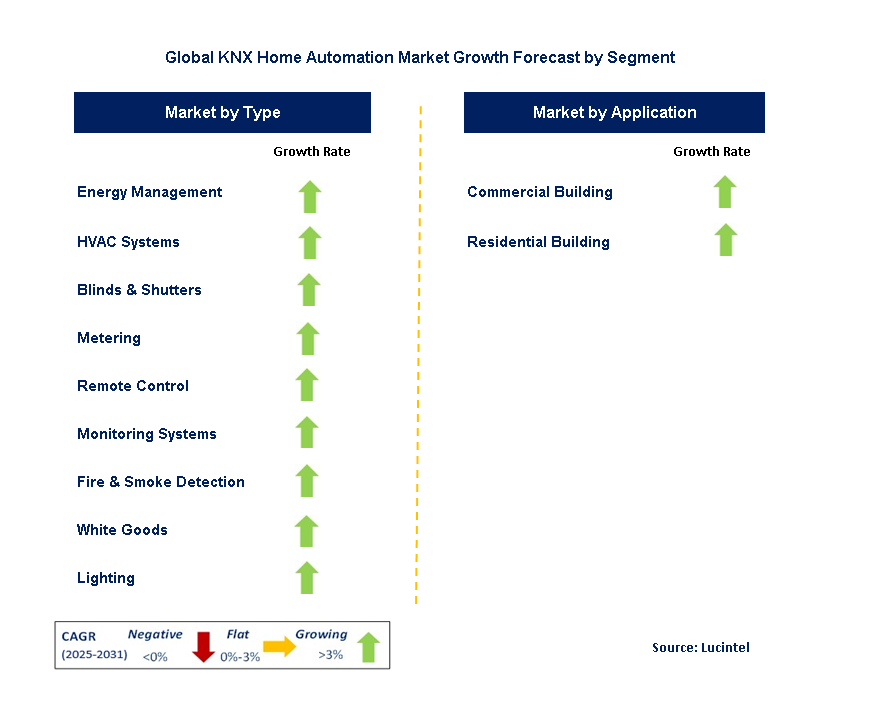 Global KNX Home Automation Market Growth Forecast by Segment

Market by Type

Growth Rate

Energy Management

HVAC Systems

Blinds & Shutters

Metering

Remote Control

Monitoring Systems

Fire & Smoke Detection

White Goods

Lighting

Market by Application

Growth Rate

Commercial Building

Residential Building

CAGR (2025-2031) Negative <0% Flat 0%-3% Growing >3%

Source: Lucintel